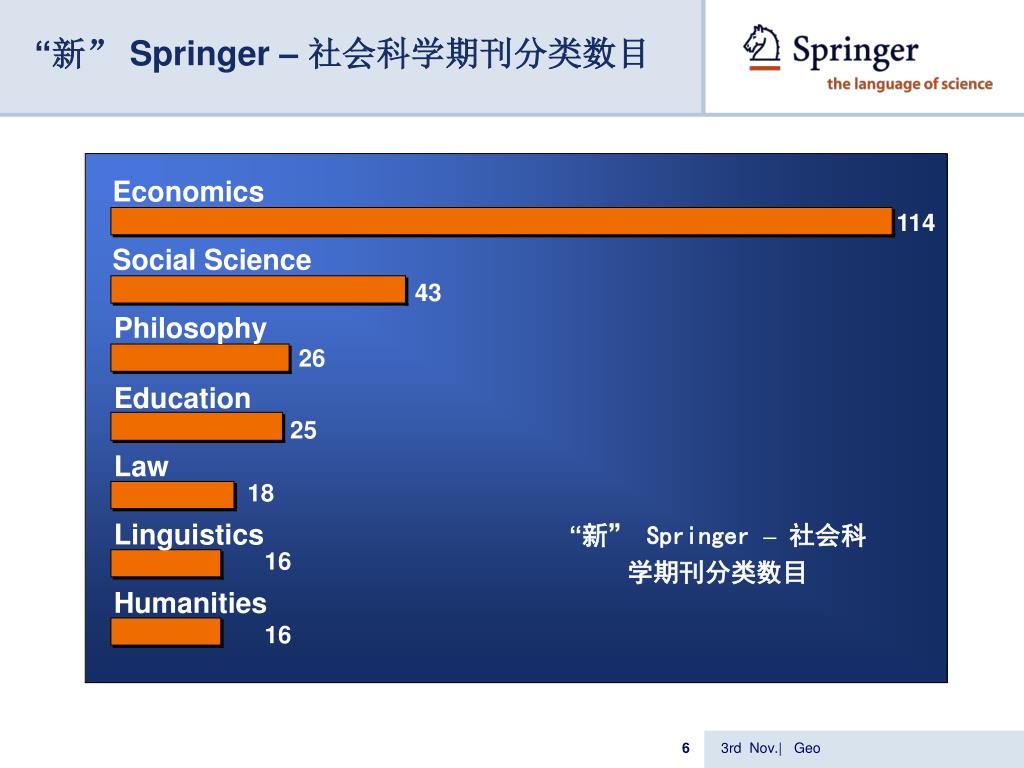 “新” Springer – 社会科学期刊分类数目

Springer
the language of science

Economics
114
Social Science
43
Philosophy
26
Education
25
Law
18
Linguistics
16
Humanities
16

“新” Springer – 社会科学期刊分类数目

6

3rd Nov.| Geo